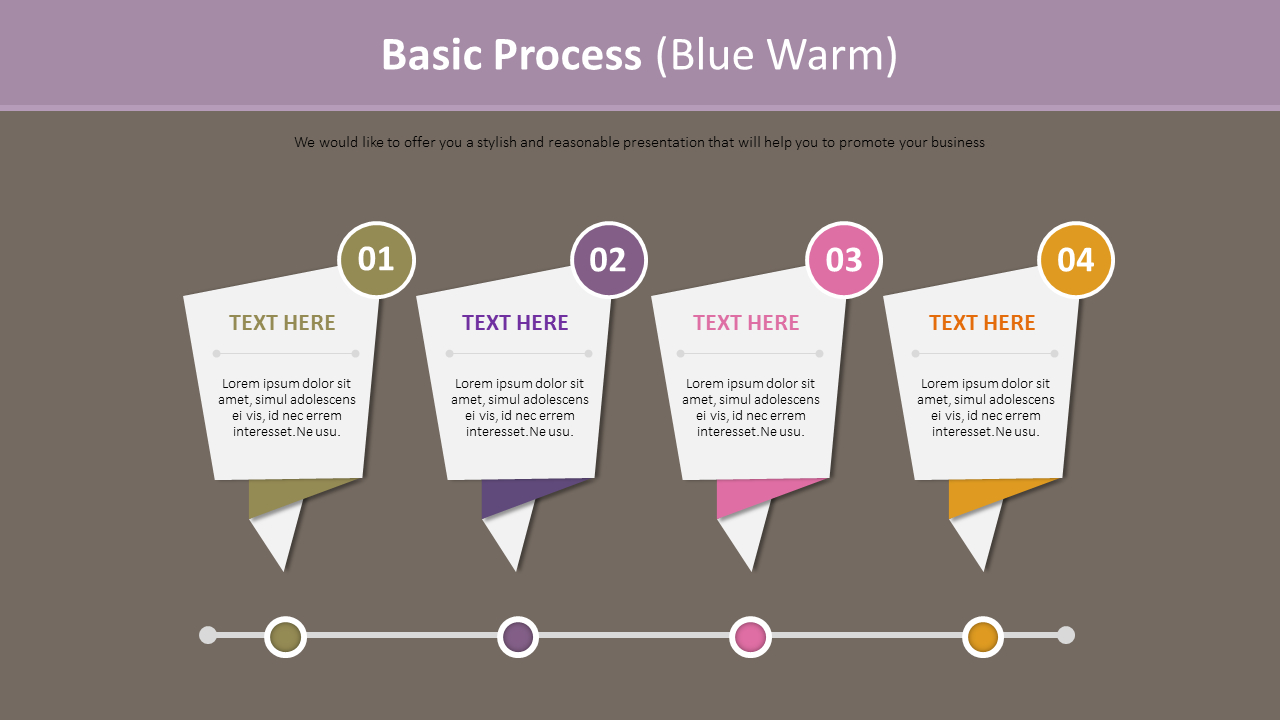 Basic Process (Blue Warm)

We would like to offer you a stylish and reasonable presentation that will help you to promote your business

01

TEXT HERE

Lorem ipsum dolor sit amet, simul adolescens ei vis, id nec errem interesset.Ne usu.

02

TEXT HERE

Lorem ipsum dolor sit amet, simul adolescens ei vis, id nec errem interesset.Ne usu.

03

TEXT HERE

Lorem ipsum dolor sit amet, simul adolescens ei vis, id nec errem interesset.Ne usu.

04

TEXT HERE

Lorem ipsum dolor sit amet, simul adolescens ei vis, id nec errem interesset.Ne usu.